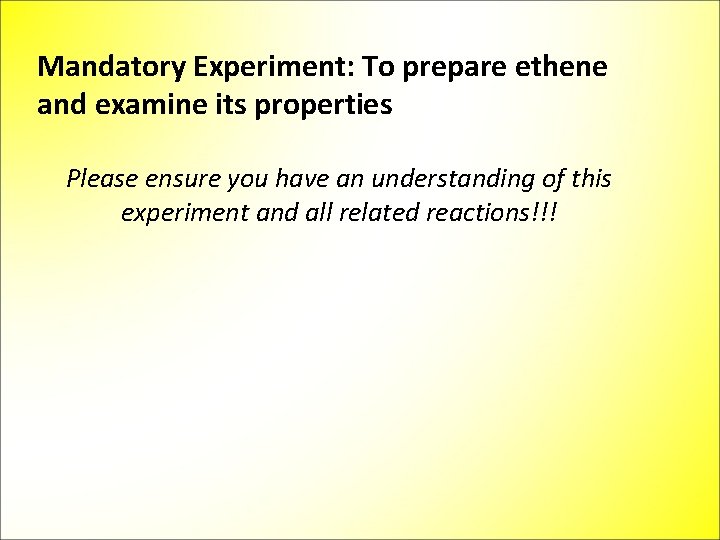 Mandatory Experiment: To prepare ethene and examine its properties

Please ensure you have an understanding of this experiment and all related reactions!!!